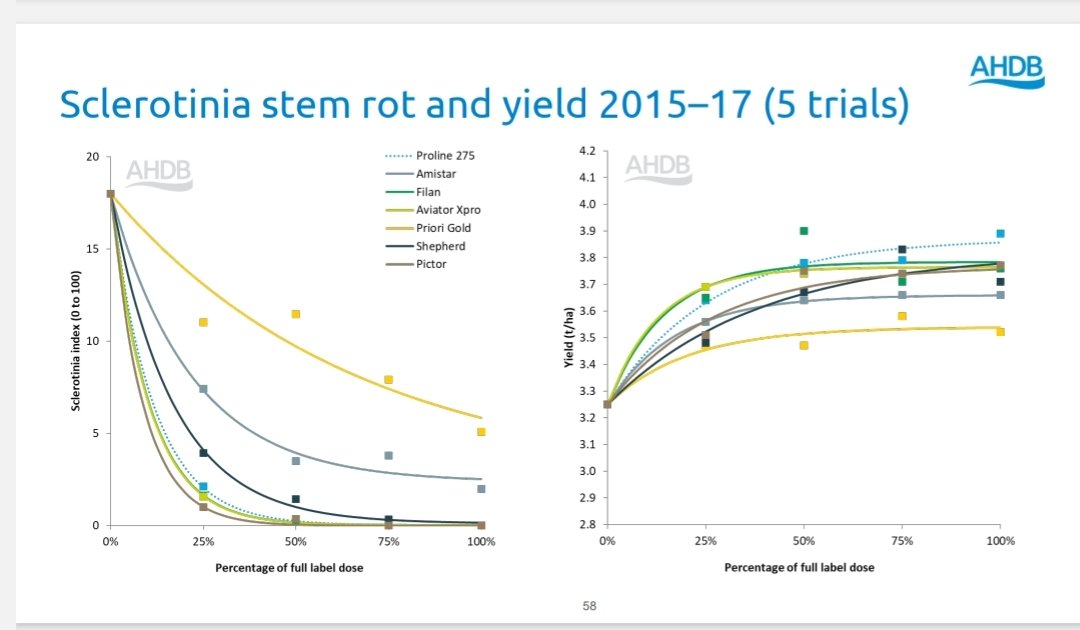 AHDB

Sclerotinia stem rot and yield 2015–17 (5 trials)

AHDB

Proline 275
Amistar
Filan
Aviator Xpro
Priori Gold
Shepherd
Pictor

Sclerotinia index (0 to 100)

20
15
10
5
0

0%
25%
50%
75%
100%

Percentage of full label dose

AHDB

Yield (t/ha)

4.2
4.1
4.0
3.9
3.8
3.7
3.6
3.5
3.4
3.3
3.2
3.1
3.0
2.9
2.8

0%
25%
50%
75%
100%

Percentage of full label dose

58